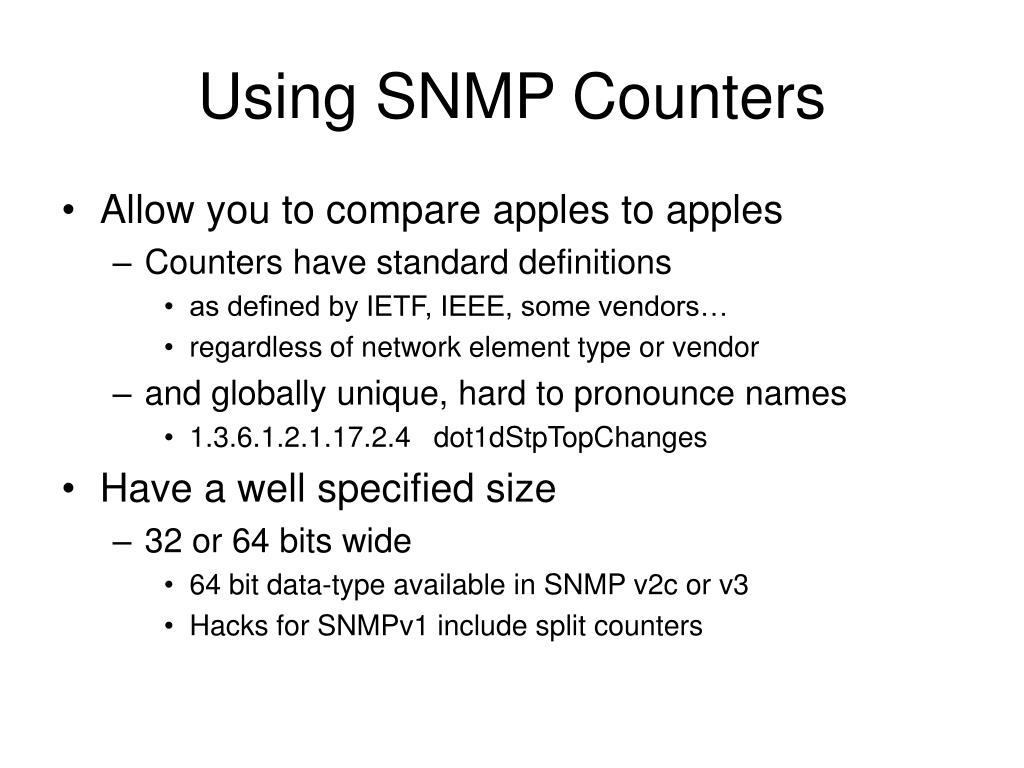 Using SNMP Counters

• Allow you to compare apples to apples
– Counters have standard definitions
• as defined by IETF, IEEE, some vendors…
• regardless of network element type or vendor
– and globally unique, hard to pronounce names
• 1.3.6.1.2.1.17.2.4 dot1dStpTopChanges

• Have a well specified size
– 32 or 64 bits wide
• 64 bit data-type available in SNMP v2c or v3
• Hacks for SNMPv1 include split counters